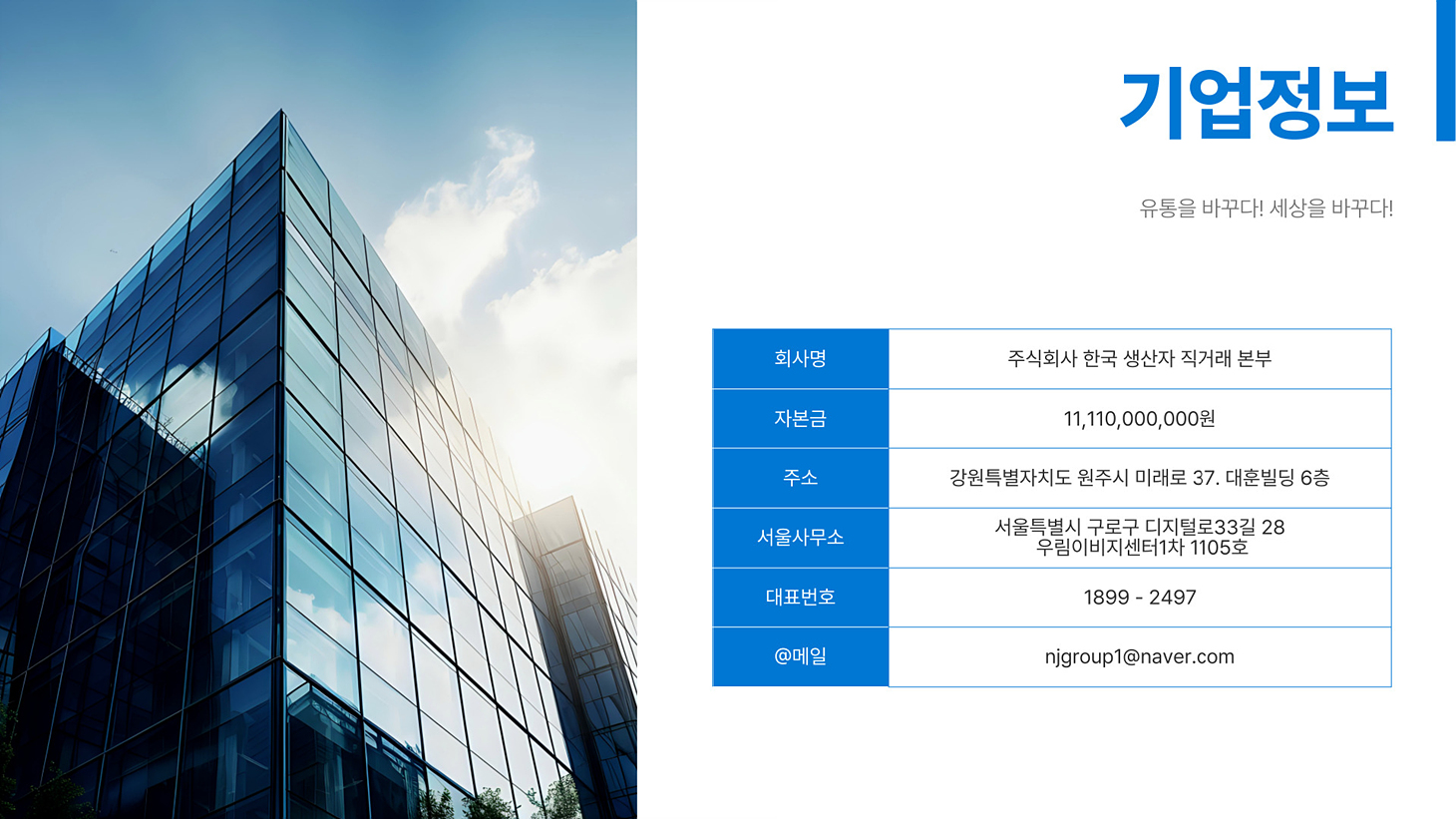 기업정보

유통을 바꾸다! 세상을 바꾸다!

| 회사명 | 주식회사 한국 생산자 직거래 본부 |
|---|---|
| 자본금 | 11,110,000,000원 |
| 주소 | 강원특별자치도 원주시 미래로 37. 대훈빌딩 6층 |
| 서울사무소 | 서울특별시 구로구 디지털로33길 28 우림이비지센터1차 1105호 |
| 대표번호 | 1899 - 2497 |
| @메일 | njgroup1@naver.com |